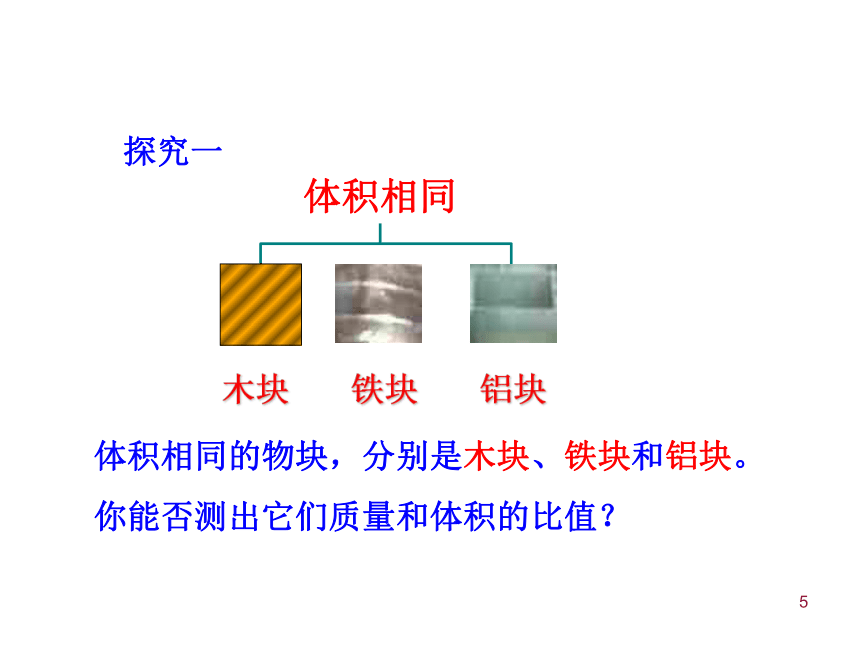 探究一

体积相同

木块 铁块 铝块

体积相同的物块，分别是木块、铁块和铝块。

你能否测出它们质量和体积的比值？

5